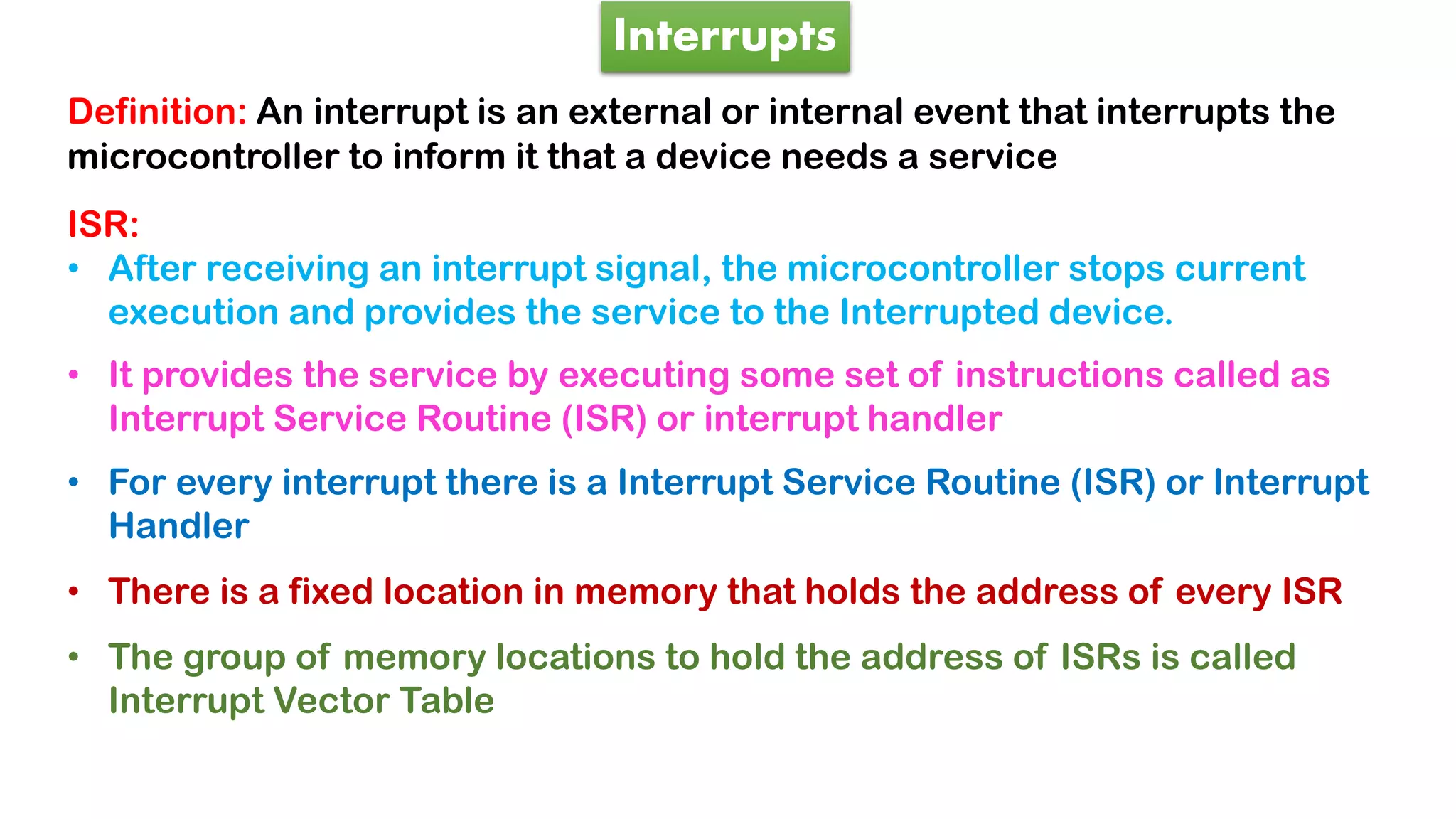 Interrupts

Definition: An interrupt is an external or internal event that interrupts the microcontroller to inform it that a device needs a service

ISR:
• After receiving an interrupt signal, the microcontroller stops current execution and provides the service to the Interrupted device.
• It provides the service by executing some set of instructions called as Interrupt Service Routine (ISR) or interrupt handler
• For every interrupt there is a Interrupt Service Routine (ISR) or Interrupt Handler
• There is a fixed location in memory that holds the address of every ISR
• The group of memory locations to hold the address of ISRs is called Interrupt Vector Table